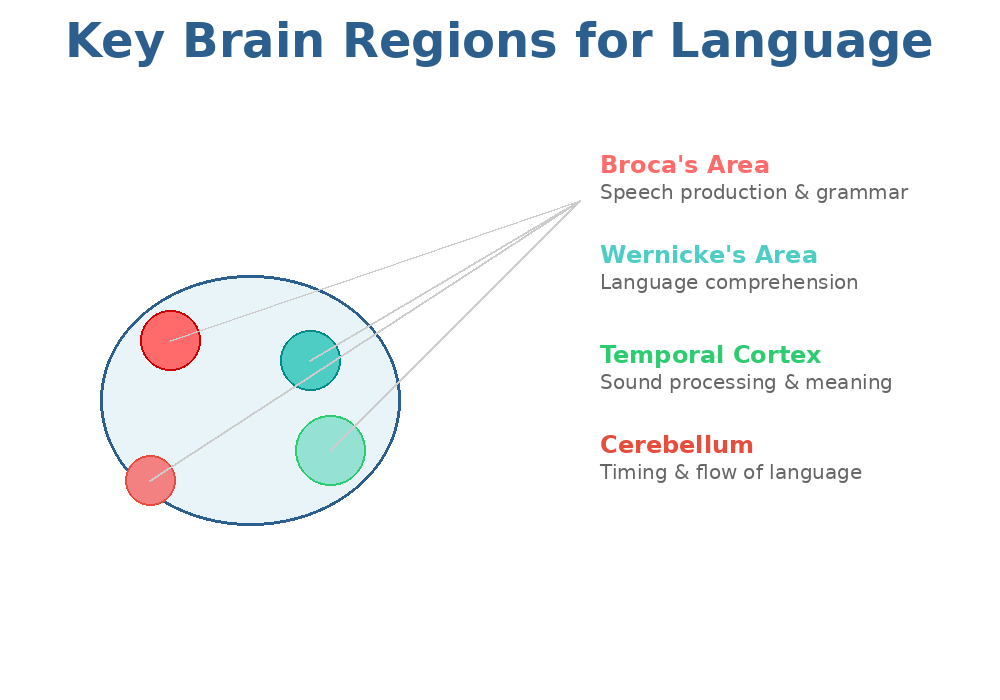 Key Brain Regions for Language

Broca's Area
Speech production & grammar

Wernicke's Area
Language comprehension

Temporal Cortex
Sound processing & meaning

Cerebellum
Timing & flow of language